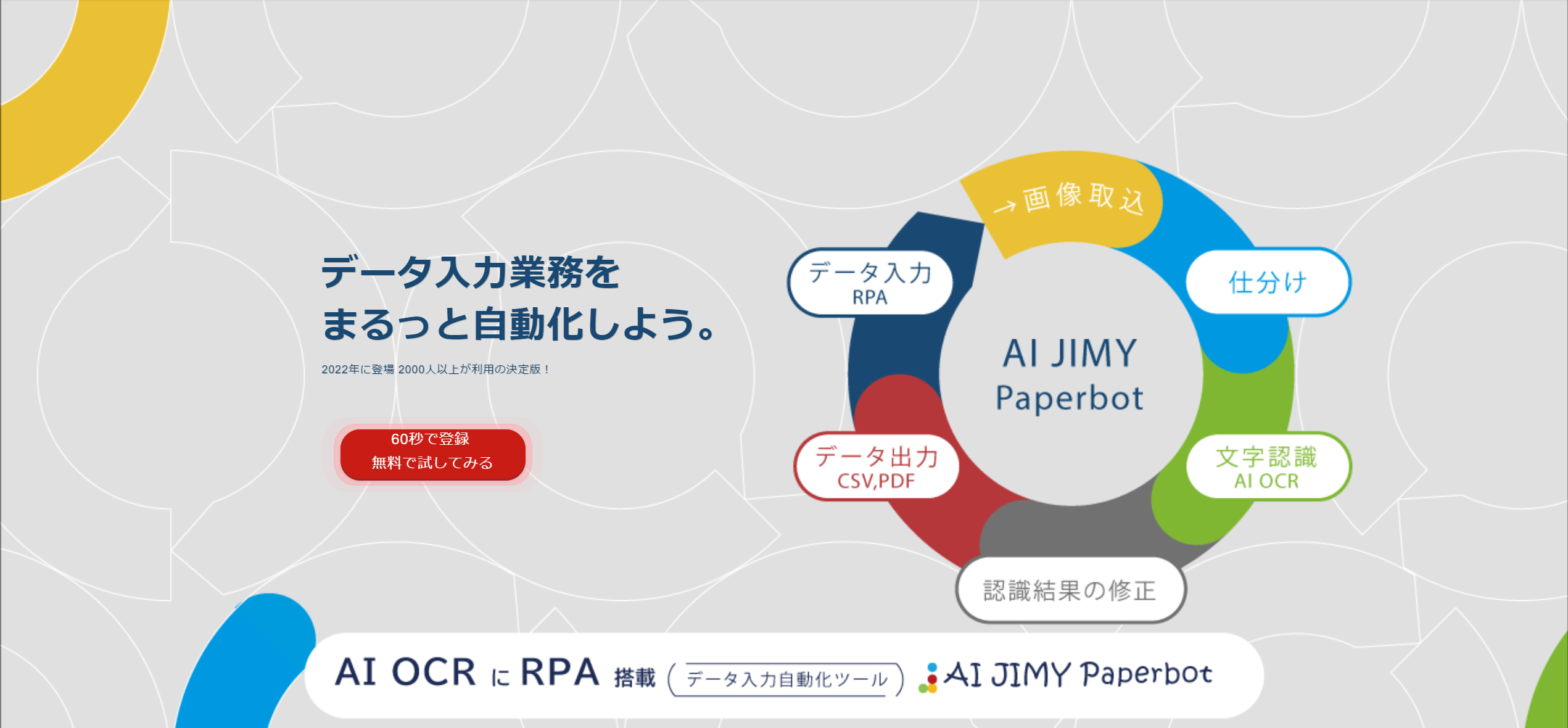 データ入力業務を
まるっと自動化しよう。

2022年に登場 2000人以上が利用の決定版！

60秒で登録
無料で試してみる

→画像取込

仕分け

文字認識
AI OCR

認識結果の修正

データ出力
CSV,PDF

データ入力
RPA

AI JIMY
Paperbot

AI OCR に RPA 搭載 データ入力自動化ツール AI JIMY Paperbot